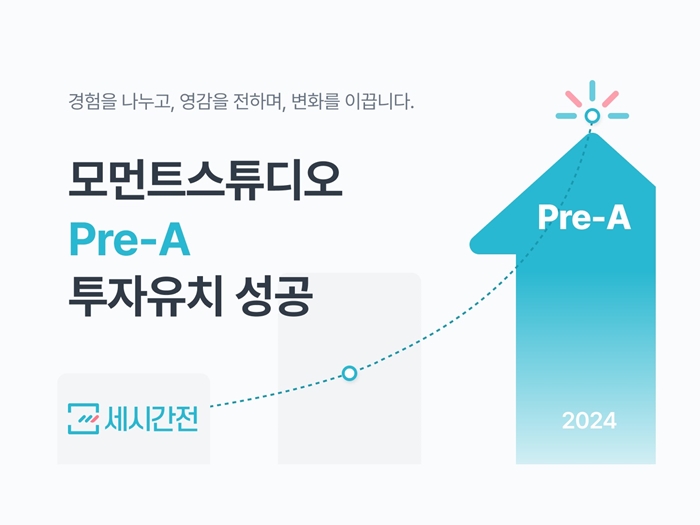 경험을 나누고, 영감을 전하며, 변화를 이끕니다.

모먼트스튜디오
Pre-A
투자유치 성공

세시간전

Pre-A

2024